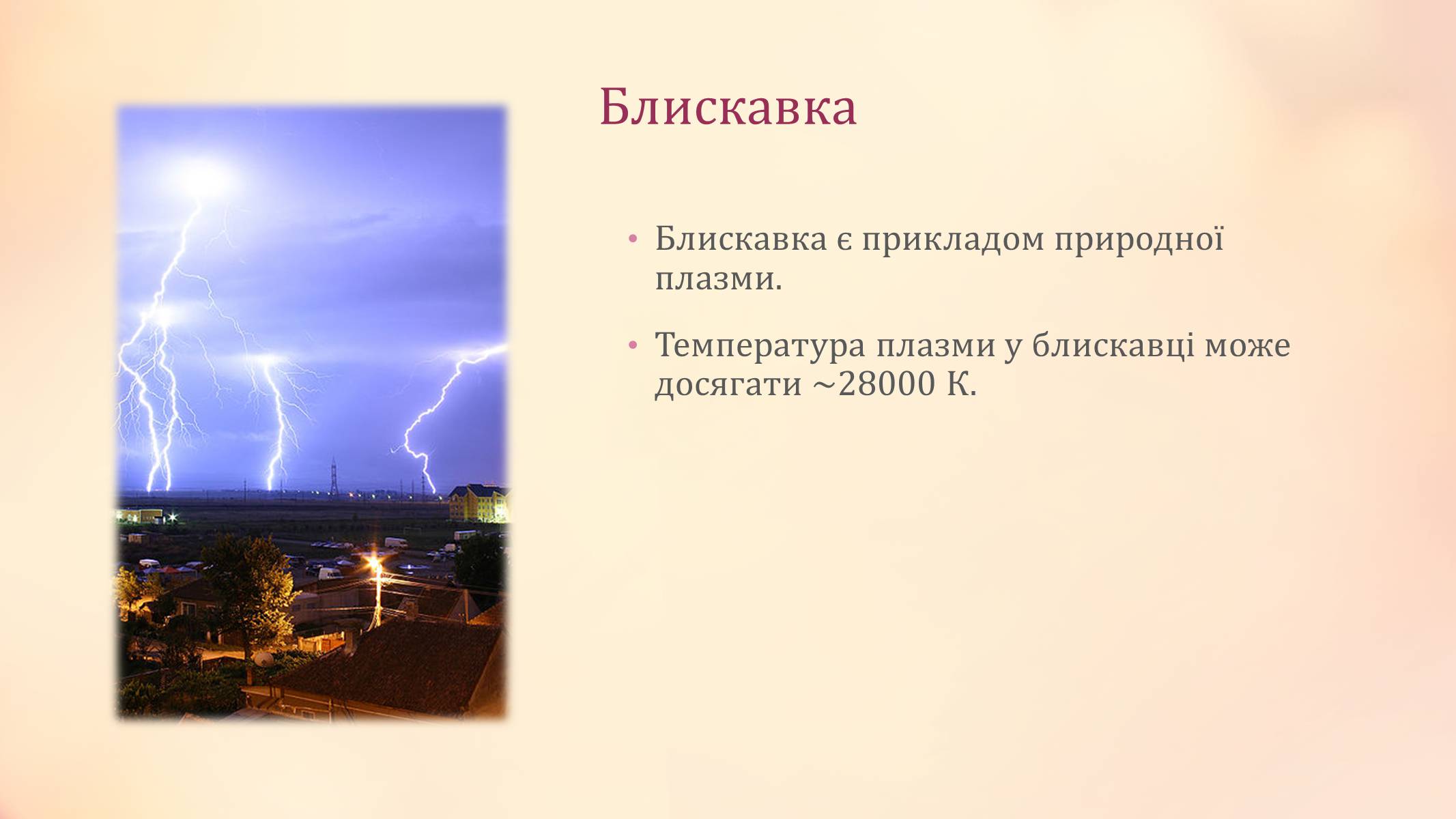 Блискавка

• Блискавка є прикладом природної плазми.

• Температура плазми у блискавці може досягати ~28000 К.